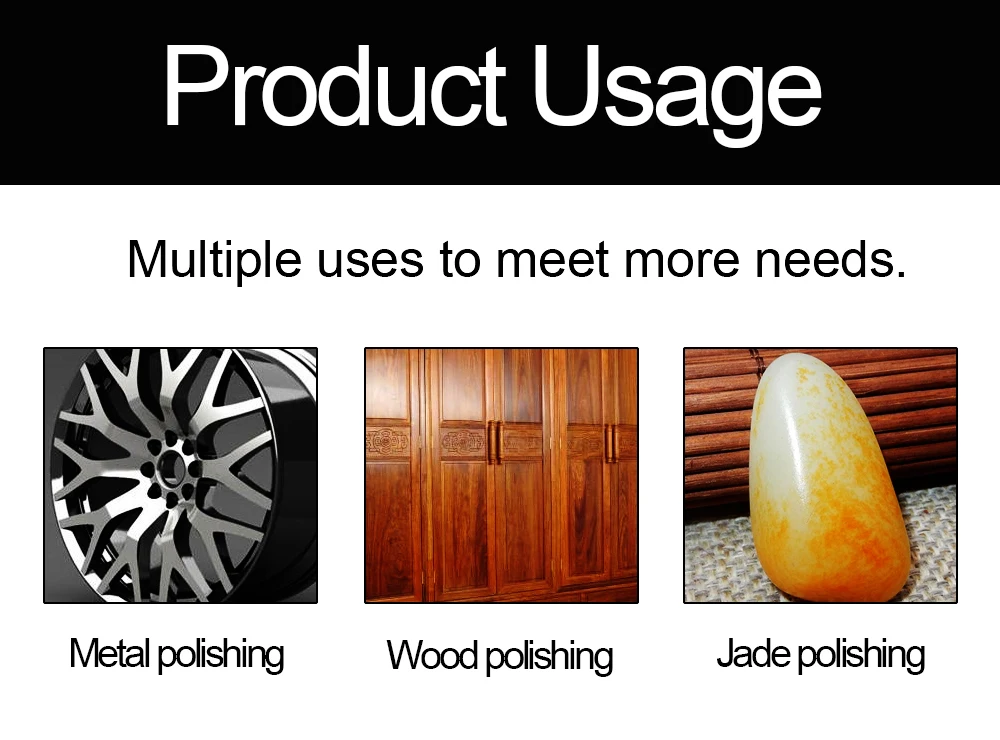 Product Usage

Multiple uses to meet more needs.

Metal polishing

Wood polishing

Jade polishing